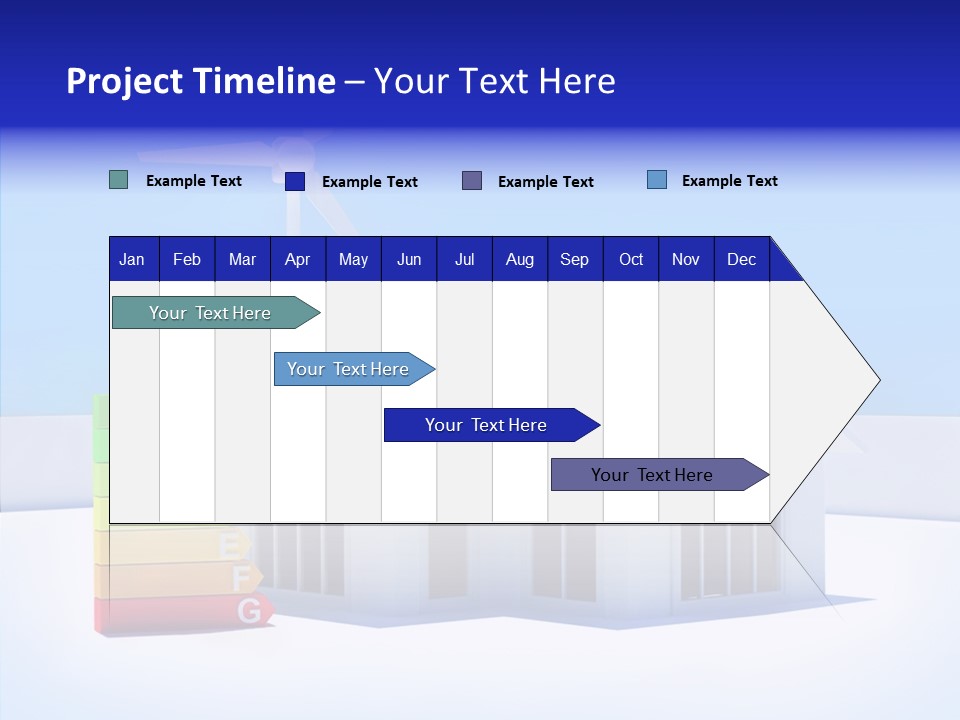 Project Timeline – Your Text Here

Example Text
Example Text
Example Text
Example Text

| Jan | Feb | Mar | Apr | May | Jun | Jul | Aug | Sep | Oct | Nov | Dec |
|---|---|---|---|---|---|---|---|---|---|---|---|

Your Text Here
Your Text Here
Your Text Here
Your Text Here

E
F
G